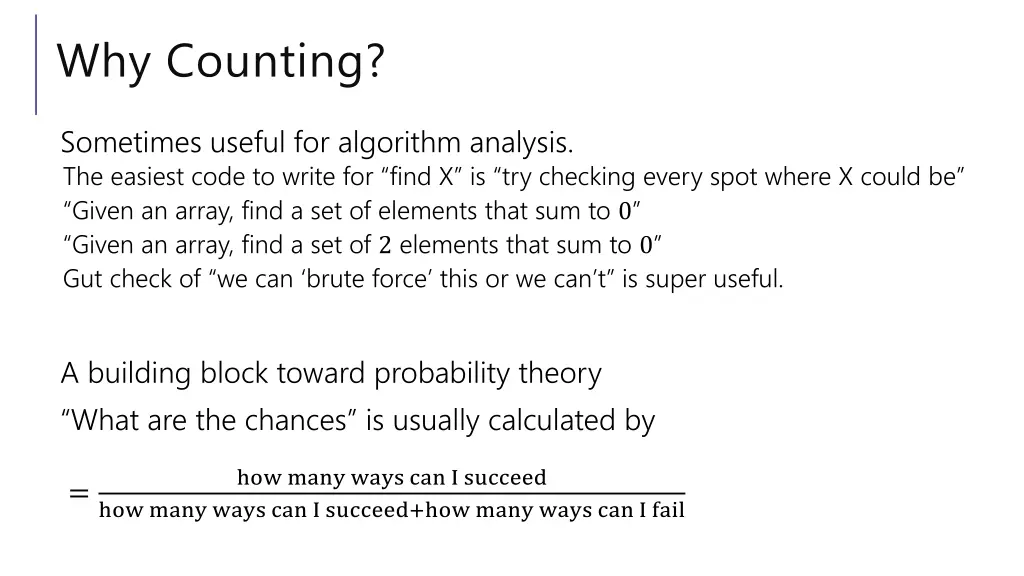 Why Counting?

Sometimes useful for algorithm analysis.

The easiest code to write for “find X” is “try checking every spot where X could be”

“Given an array, find a set of elements that sum to $0$”

“Given an array, find a set of $2$ elements that sum to $0$”

Gut check of “we can ‘brute force’ this or we can’t” is super useful.

A building block toward probability theory

“What are the chances” is usually calculated by

$= \frac{\text{how many ways can I succeed}}{\text{how many ways can I succeed}+\text{how many ways can I fail}}$